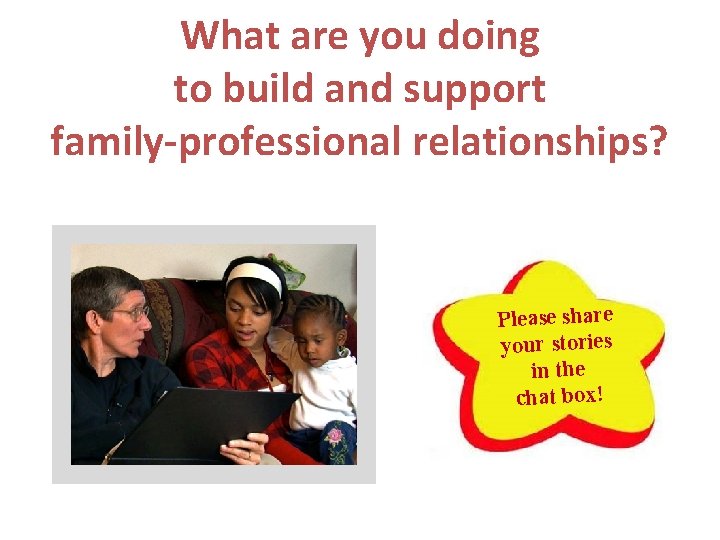 What are you doing to build and support family-professional relationships?

Please share your stories in the chat box!